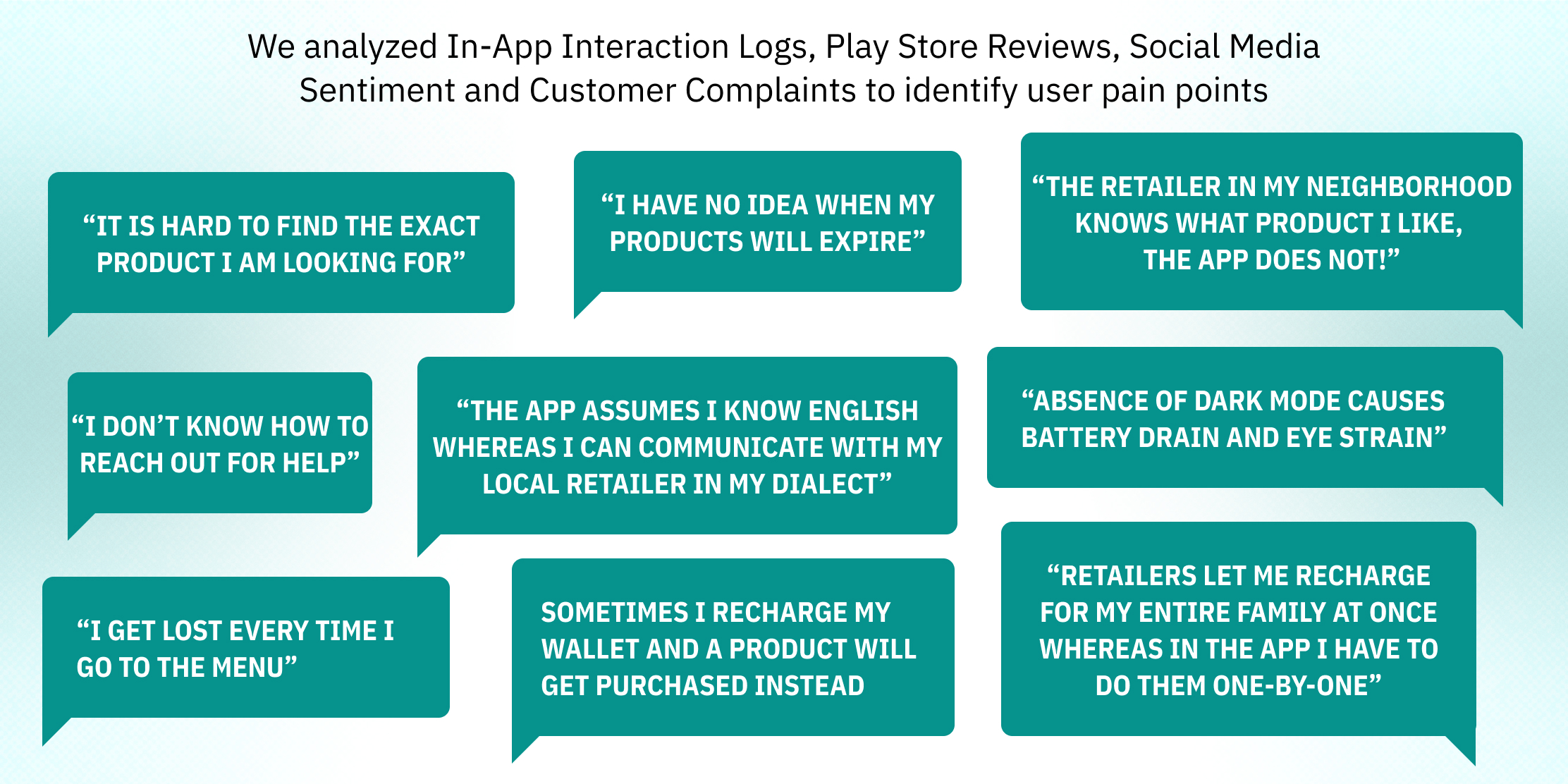 We analyzed In-App Interaction Logs, Play Store Reviews, Social Media Sentiment and Customer Complaints to identify user pain points

“IT IS HARD TO FIND THE EXACT PRODUCT I AM LOOKING FOR”

“I HAVE NO IDEA WHEN MY PRODUCTS WILL EXPIRE”

“THE RETAILER IN MY NEIGHBORHOOD KNOWS WHAT PRODUCT I LIKE, THE APP DOES NOT!”

“I DON’T KNOW HOW TO REACH OUT FOR HELP”

“THE APP ASSUMES I KNOW ENGLISH WHEREAS I CAN COMMUNICATE WITH MY LOCAL RETAILER IN MY DIALECT”

“ABSENCE OF DARK MODE CAUSES BATTERY DRAIN AND EYE STRAIN”

“I GET LOST EVERY TIME I GO TO THE MENU”

SOMETIMES I RECHARGE MY WALLET AND A PRODUCT WILL GET PURCHASED INSTEAD

“RETAILERS LET ME RECHARGE FOR MY ENTIRE FAMILY AT ONCE WHEREAS IN THE APP I HAVE TO DO THEM ONE-BY-ONE”